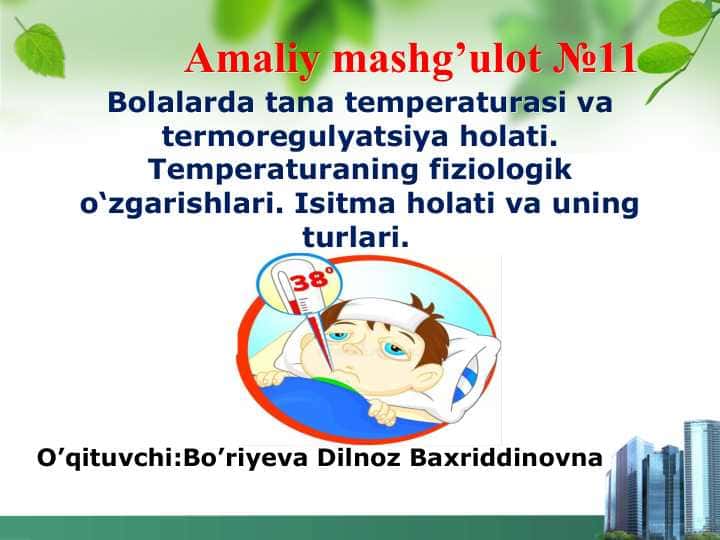 Amaliy mashg’ulot №11

Bolalarda tana temperaturasi va termoregulyatsiya holati. Temperaturaning fiziologik o‘zgarishlari. Isitma holati va uning turlari.

38°

O’qituvchi:Bo’riyeva Dilnoz Baxriddinovna